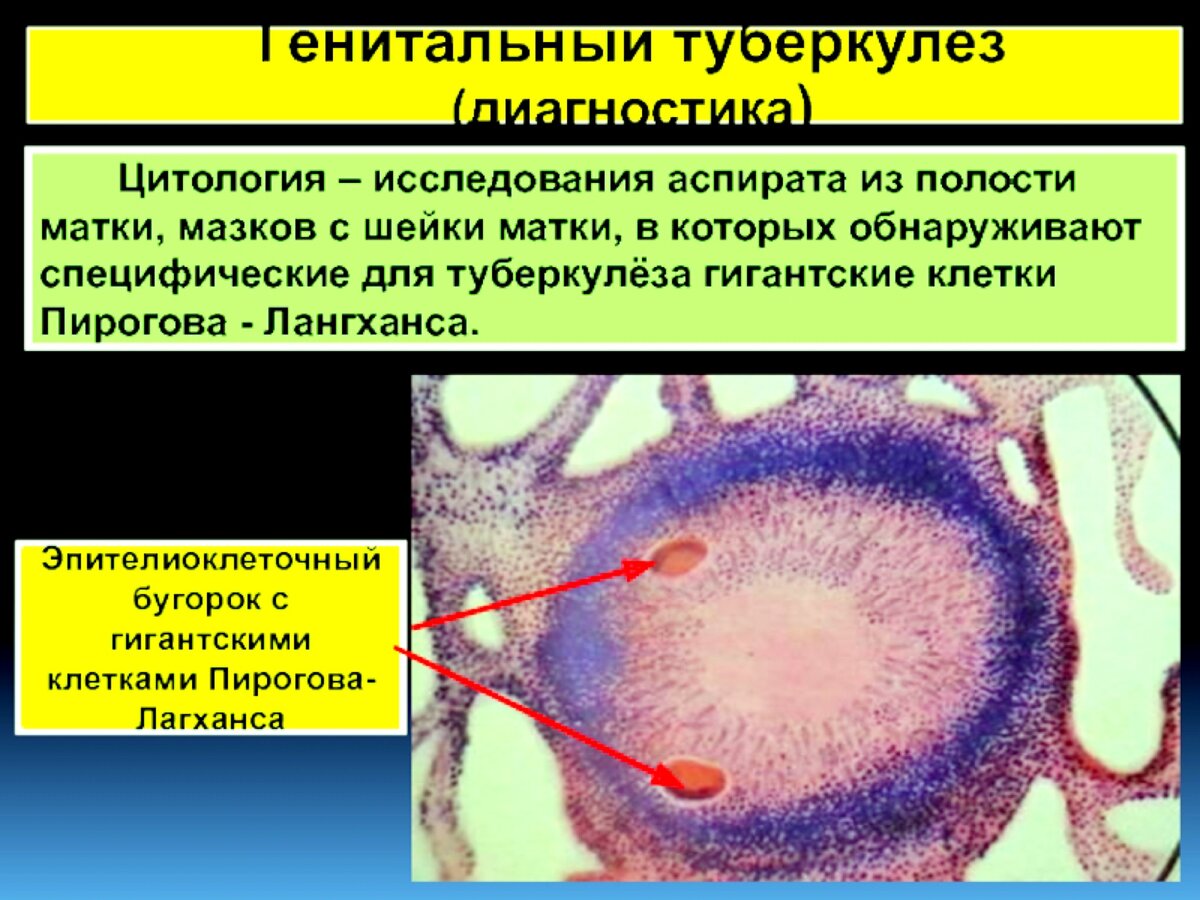 Генитальный туберкулез
(диагностика)

Цитология – исследования аспирата из полости матки, мазков с шейки матки, в которых обнаруживают специфические для туберкулёза гигантские клетки Пирогова - Лангханса.

Эпителиоклеточный бугорок с гигантскими клетками Пирогова-Лагханса